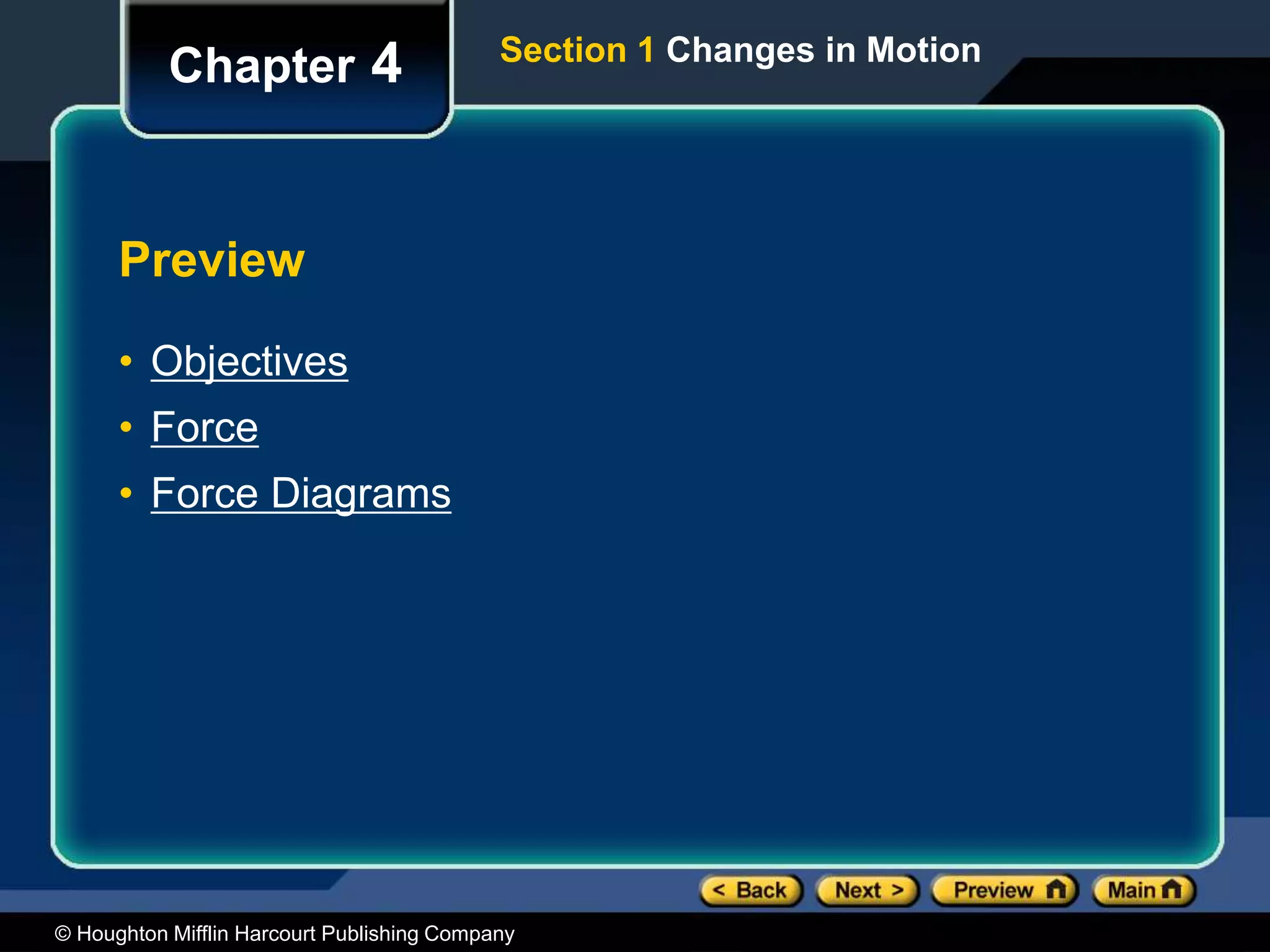 Chapter 4

Section 1 Changes in Motion

Preview

• Objectives
• Force
• Force Diagrams

< Back Next > Preview Main

© Houghton Mifflin Harcourt Publishing Company